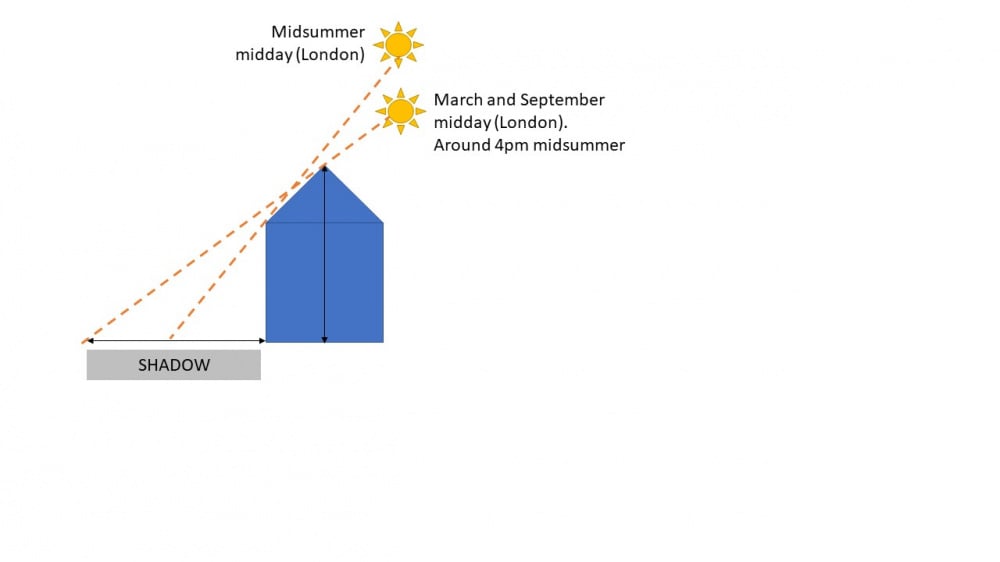 Midsummer midday (London)

March and September midday (London).
Around 4pm midsummer

SHADOW